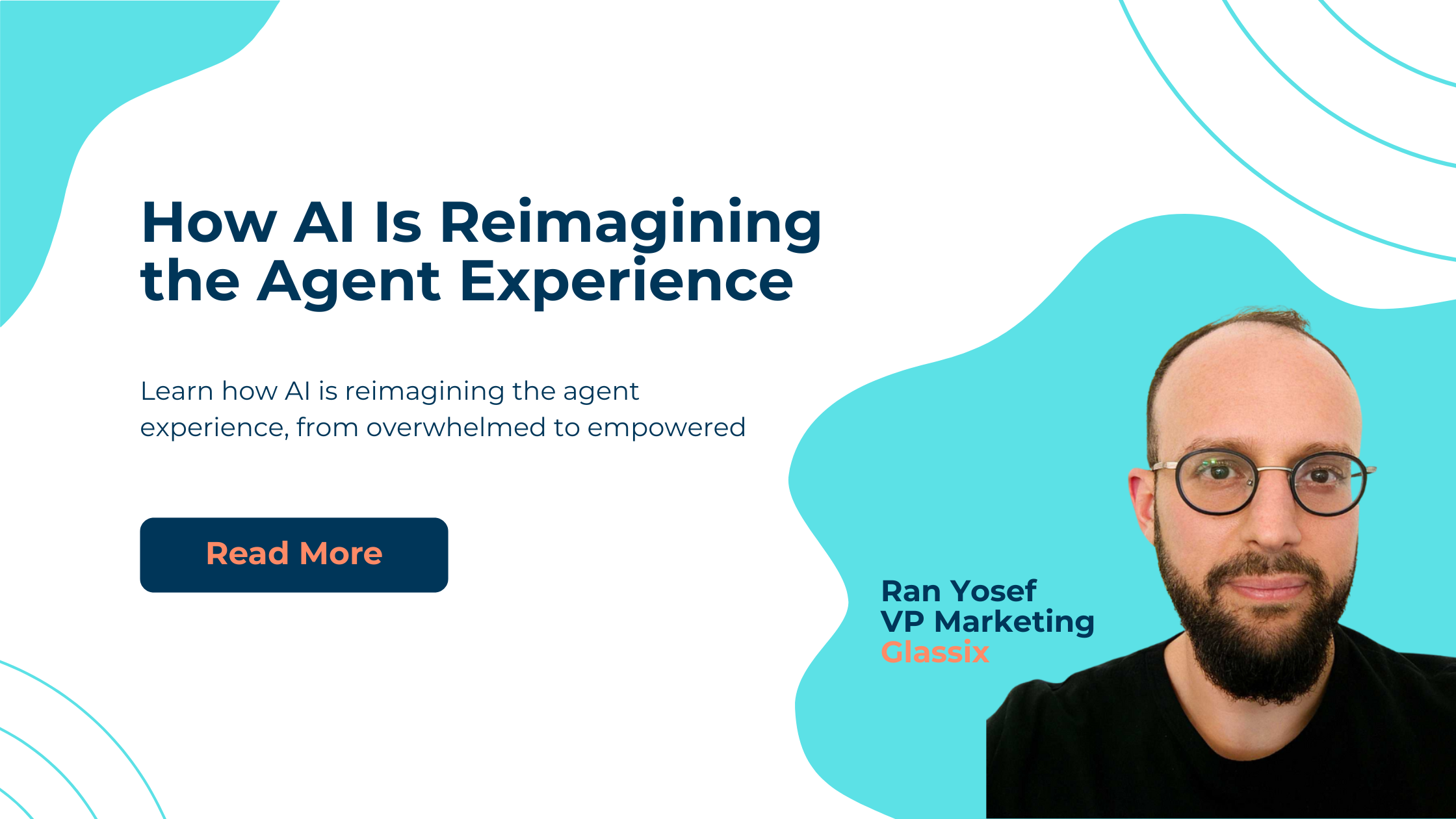 How AI Is Reimagining the Agent Experience

Learn how AI is reimagining the agent experience, from overwhelmed to empowered

Read More

Ran Yosef
VP Marketing
Glassix